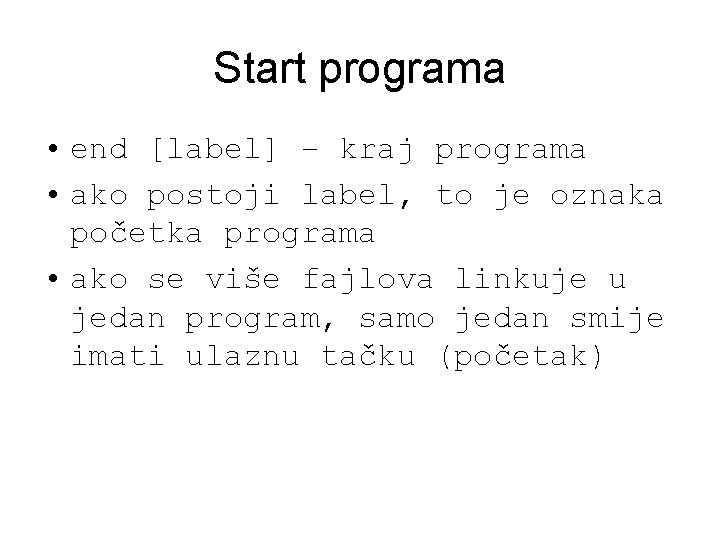 Start programa

• end [label] – kraj programa
• ako postoji label, to je oznaka početka programa
• ako se više fajlova linkuje u jedan program, samo jedan smije imati ulaznu tačku (početak)